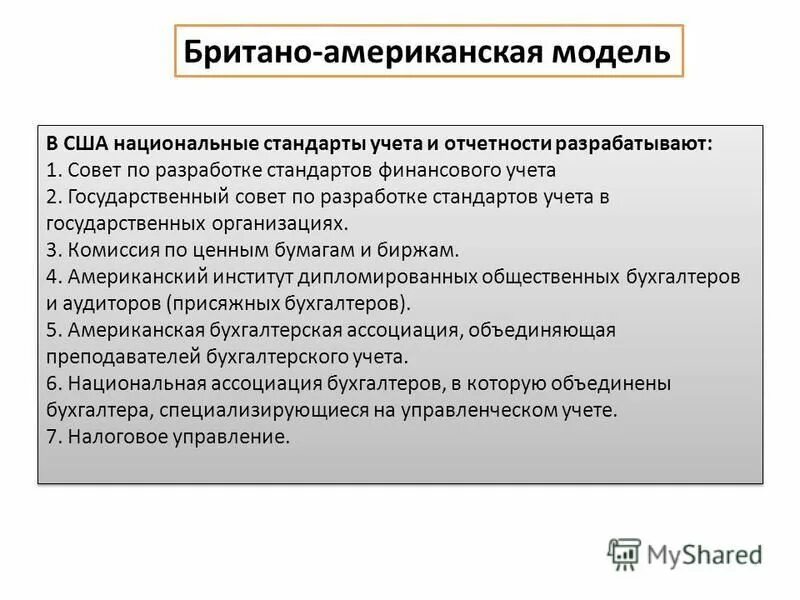 Британо-американская модель

В США национальные стандарты учета и отчетности разрабатывают:
1. Совет по разработке стандартов финансового учета
2. Государственный совет по разработке стандартов учета в государственных организациях.
3. Комиссия по ценным бумагам и биржам.
4. Американский институт дипломированных общественных бухгалтеров и аудиторов (присяжных бухгалтеров).
5. Американская бухгалтерская ассоциация, объединяющая преподавателей бухгалтерского учета.
6. Национальная ассоциация бухгалтеров, в которую объединены бухгалтера, специализирующиеся на управленческом учете.
7. Налоговое управление.

MyShared